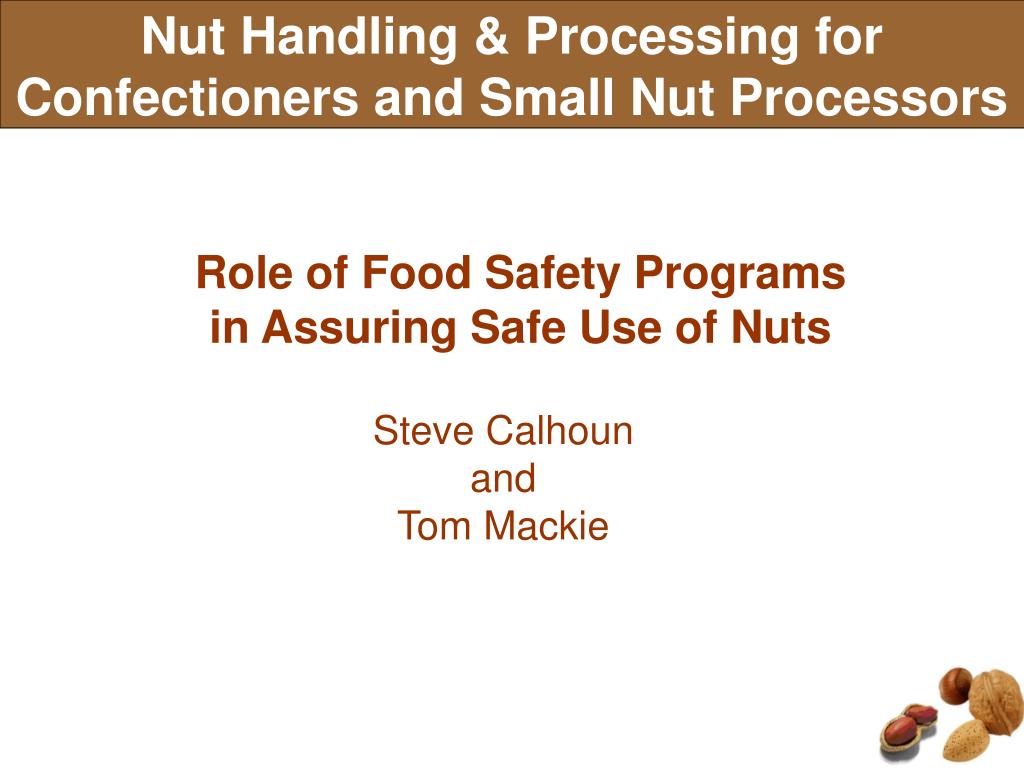 Nut Handling & Processing for Confectioners and Small Nut Processors

Role of Food Safety Programs in Assuring Safe Use of Nuts

Steve Calhoun
and
Tom Mackie